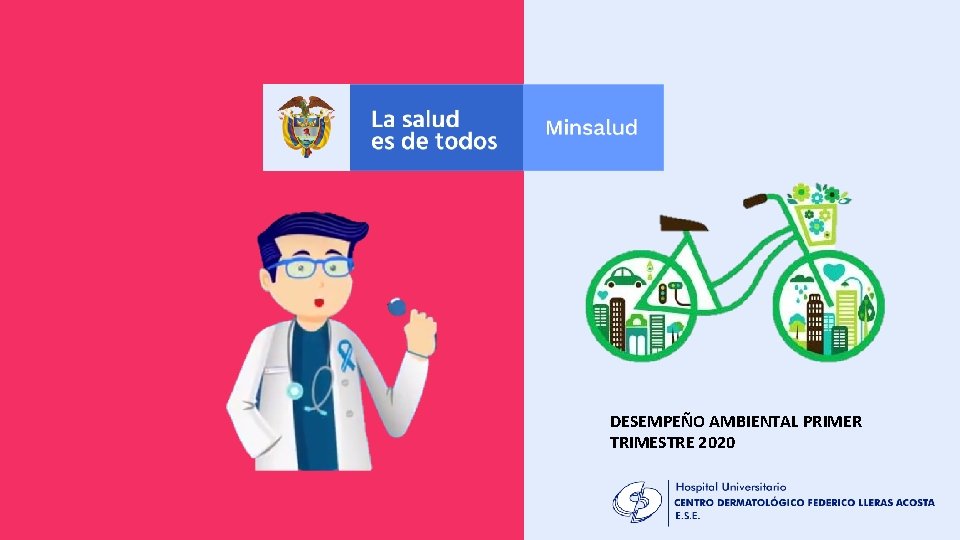 La salud es de todos

Minsalud

DESEMPEÑO AMBIENTAL PRIMER TRIMESTRE 2020

Hospital Universitario
CENTRO DERMATOLÓGICO FEDERICO LLERAS ACOSTA
E.S.E.